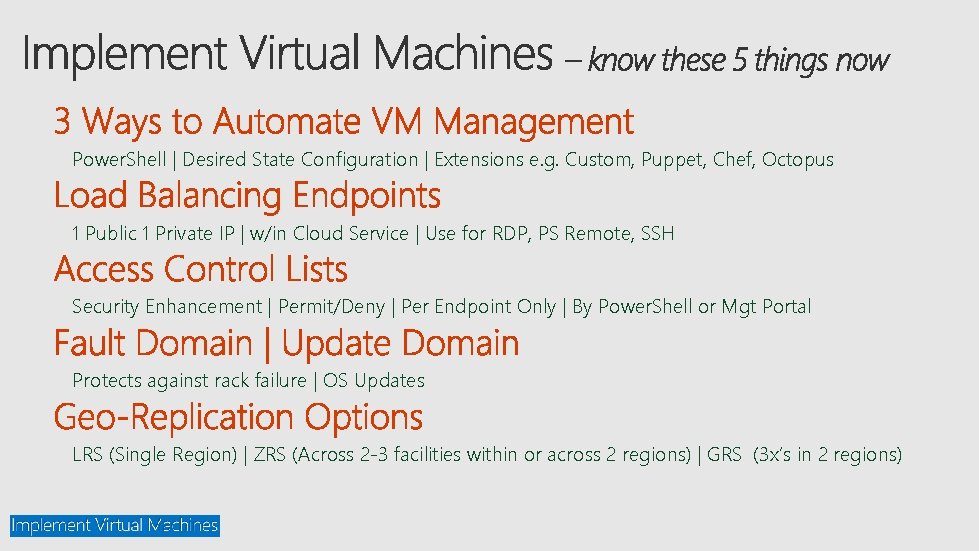 Implement Virtual Machines – know these 5 things now

3 Ways to Automate VM Management

PowerShell | Desired State Configuration | Extensions e.g. Custom, Puppet, Chef, Octopus

Load Balancing Endpoints

1 Public 1 Private IP | w/in Cloud Service | Use for RDP, PS Remote, SSH

Access Control Lists

Security Enhancement | Permit/Deny | Per Endpoint Only | By PowerShell or Mgt Portal

Fault Domain | Update Domain

Protects against rack failure | OS Updates

Geo-Replication Options

LRS (Single Region) | ZRS (Across 2-3 facilities within or across 2 regions) | GRS (3x's in 2 regions)

Implement Virtual Machines